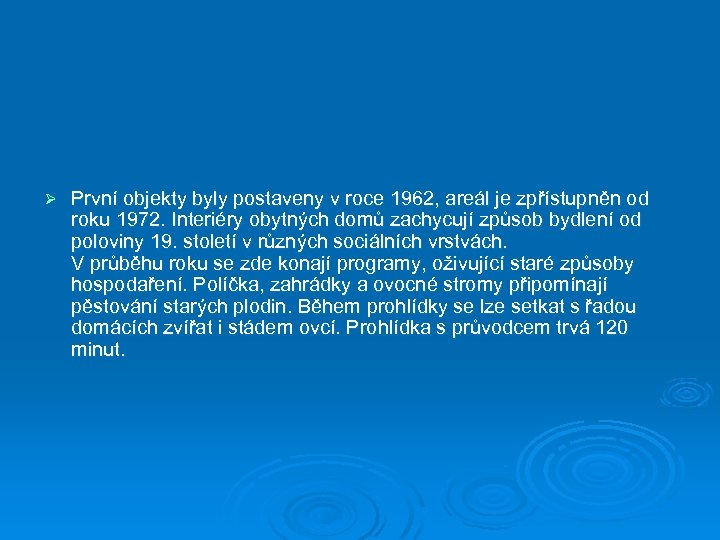 ➢ První objekty byly postaveny v roce 1962, areál je zpřístupněn od roku 1972. Interiéry obytných domů zachycují způsob bydlení od poloviny 19. století v různých sociálních vrstvách.
V průběhu roku se zde konají programy, oživující staré způsoby hospodaření. Políčka, zahrádky a ovocné stromy připomínají pěstování starých plodin. Během prohlídky se lze setkat s řadou domácích zvířat i stádem ovcí. Prohlídka s průvodcem trvá 120 minut.